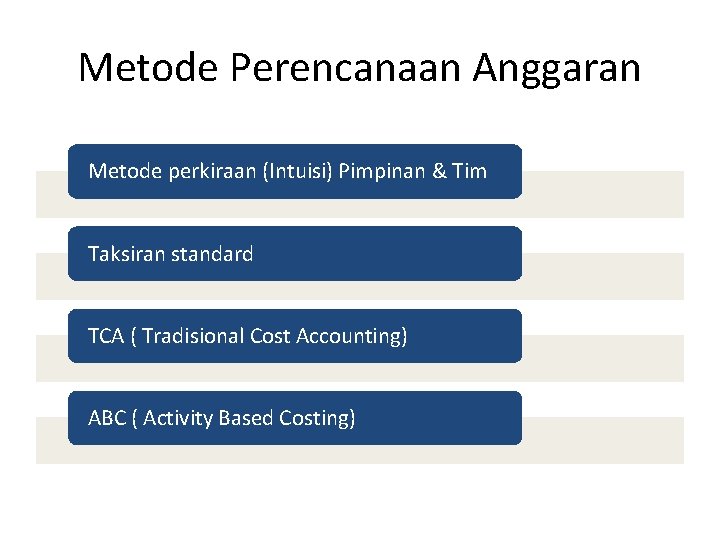 Metode Perencanaan Anggaran

Metode perkiraan (Intuisi) Pimpinan & Tim

Taksiran standard

TCA ( Tradisional Cost Accounting)

ABC ( Activity Based Costing)